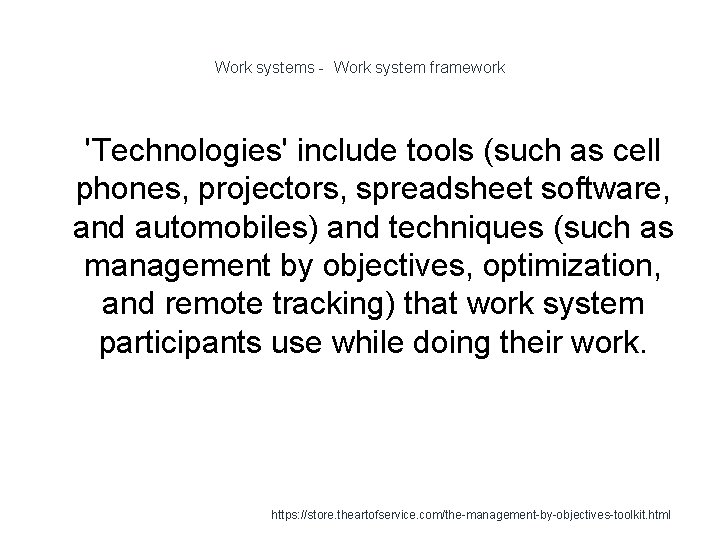 Work systems - Work system framework

'Technologies' include tools (such as cell phones, projectors, spreadsheet software, and automobiles) and techniques (such as management by objectives, optimization, and remote tracking) that work system participants use while doing their work.

https://store.theartofservice.com/the-management-by-objectives-toolkit.html